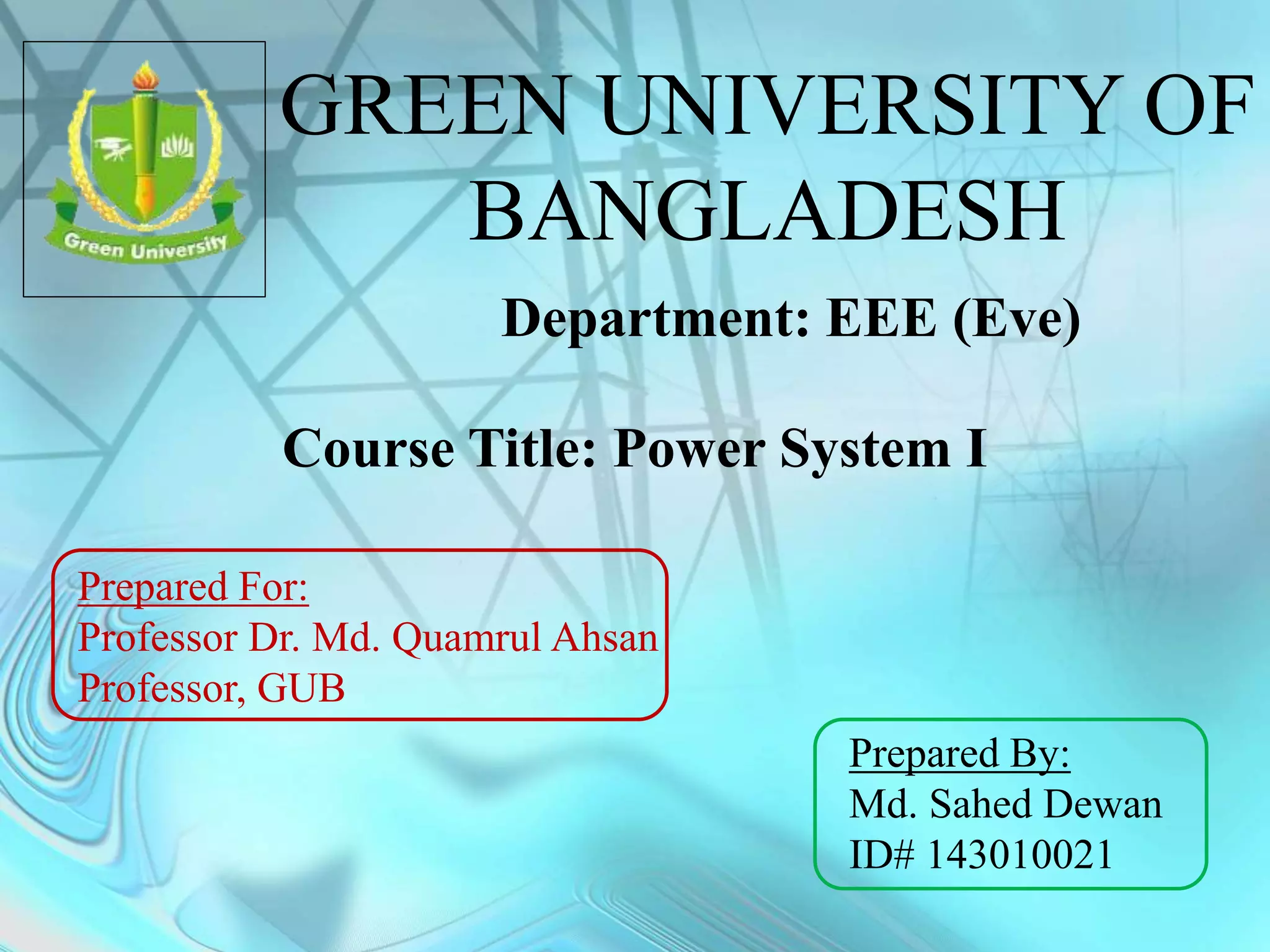 Green University

GREEN UNIVERSITY OF BANGLADESH

Department: EEE (Eve)

Course Title: Power System I

Prepared For:
Professor Dr. Md. Quamrul Ahsan
Professor, GUB

Prepared By:
Md. Sahed Dewan
ID# 143010021